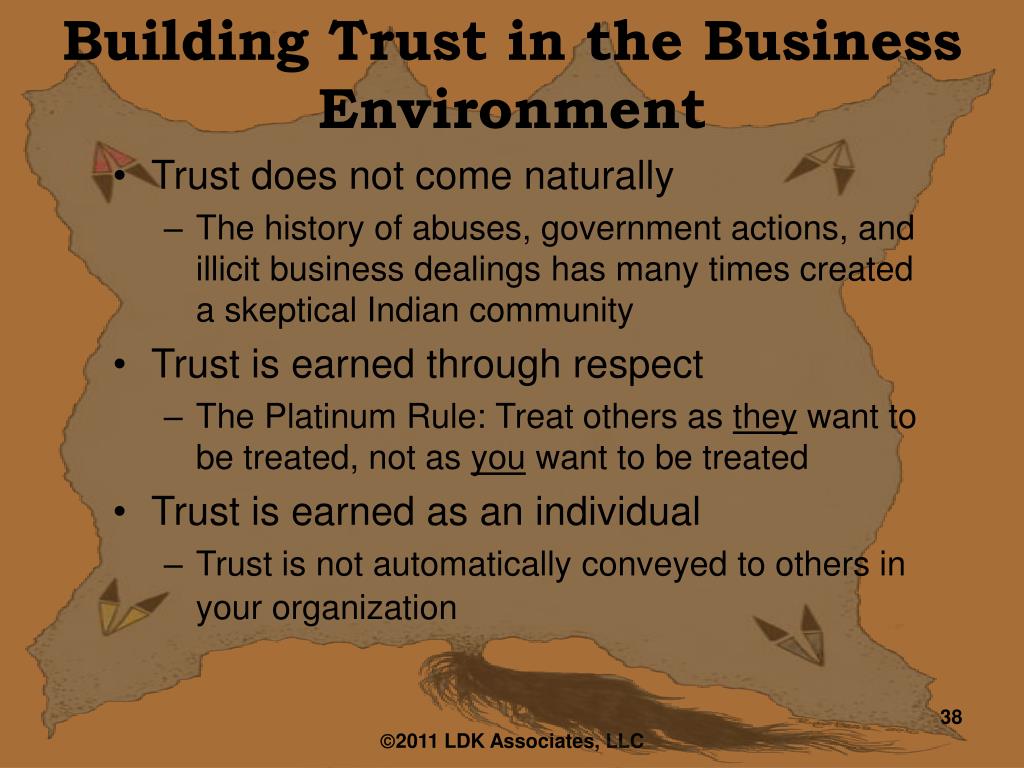 Building Trust in the Business Environment

• Trust does not come naturally
– The history of abuses, government actions, and illicit business dealings has many times created a skeptical Indian community

• Trust is earned through respect
– The Platinum Rule: Treat others as they want to be treated, not as you want to be treated

• Trust is earned as an individual
– Trust is not automatically conveyed to others in your organization

38

©2011 LDK Associates, LLC